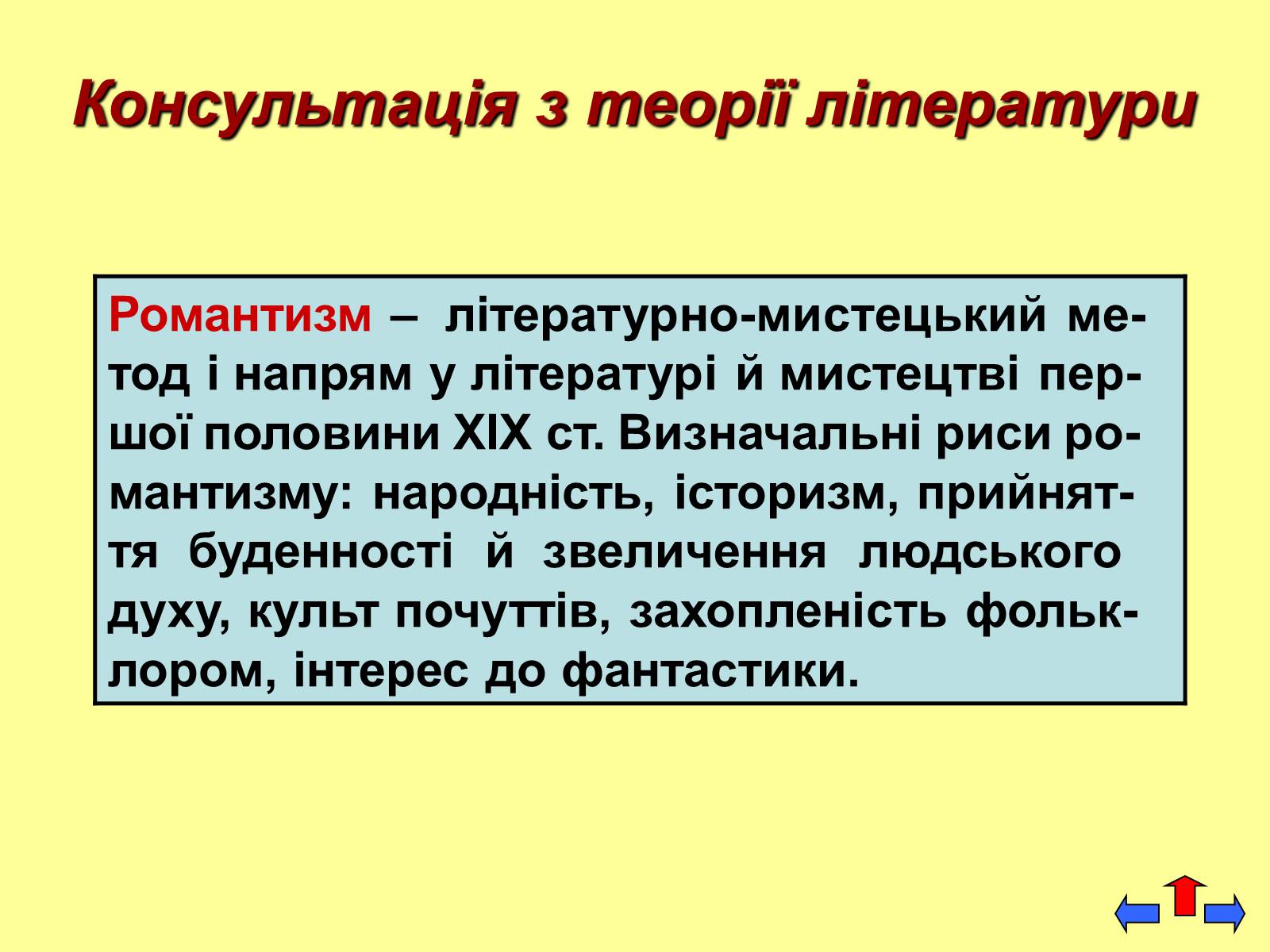 Консультація з теорії літератури

Романтизм – літературно-мистецький метод і напрям у літературі й мистецтві першої половини XIX ст. Визначальні риси романтизму: народність, історизм, прийняття буденності й звеличення людського духу, культ почуттів, захопленість фольклором, інтерес до фантастики.